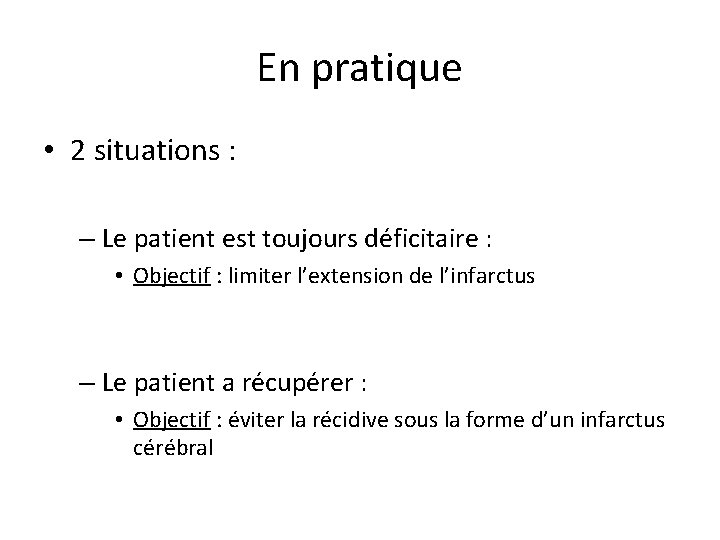 En pratique

• 2 situations :

– Le patient est toujours déficitaire :

• Objectif : limiter l'extension de l'infarctus

– Le patient a récupérer :

• Objectif : éviter la récidive sous la forme d'un infarctus cérébral